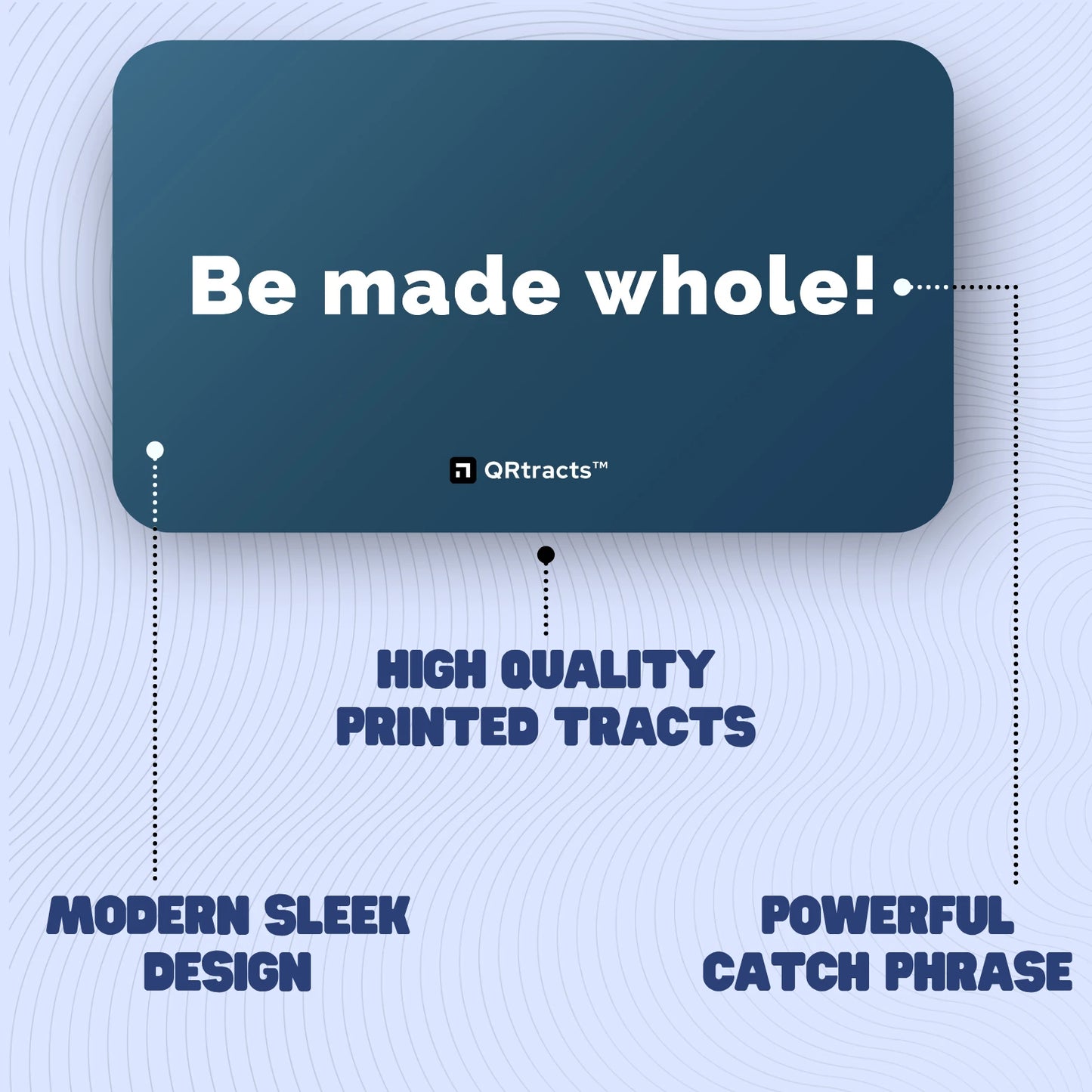 Be made whole!

QRtracts™

HIGH QUALITY PRINTED TRACTS

MODERN SLEEK DESIGN

POWERFUL CATCH PHRASE